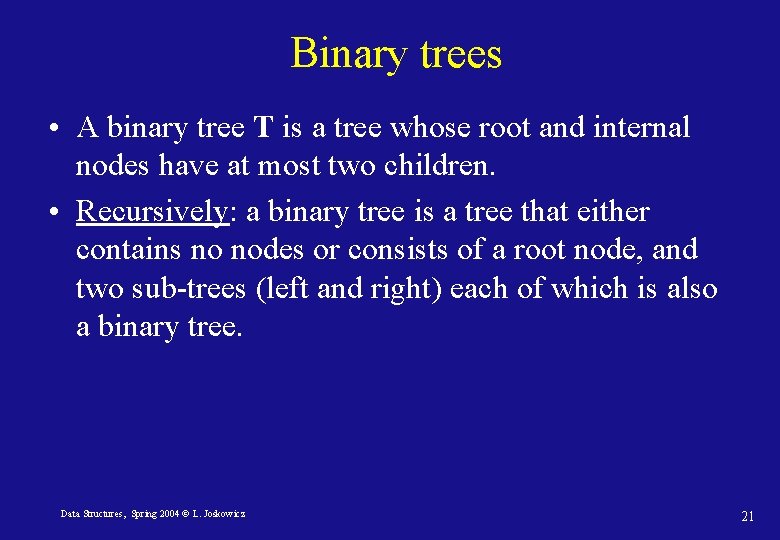 Binary trees

• A binary tree T is a tree whose root and internal nodes have at most two children.

• Recursively: a binary tree is a tree that either contains no nodes or consists of a root node, and two sub-trees (left and right) each of which is also a binary tree.

Data Structures, Spring 2004 © L. Joskowicz

21